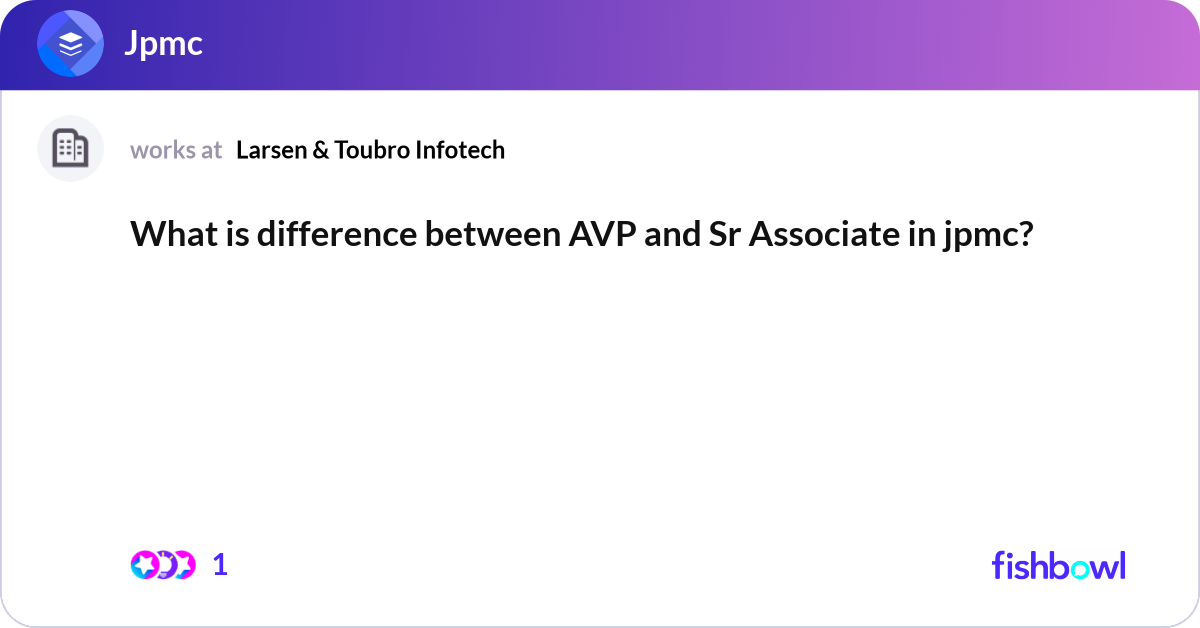 Jpmc

works at Larsen & Toubro Infotech

What is difference between AVP and Sr Associate in jpmc?

1

fishbowl